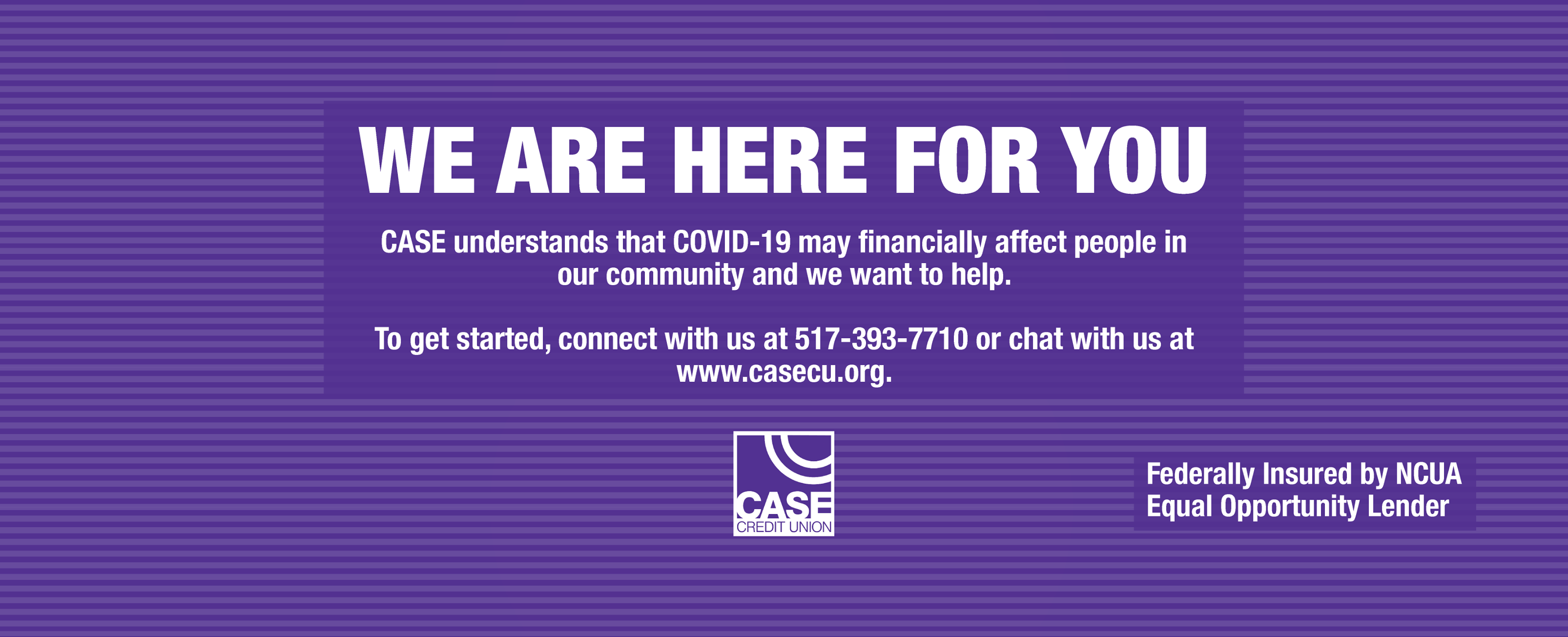 WE ARE HERE FOR YOU

CASE understands that COVID-19 may financially affect people in our community and we want to help.

To get started, connect with us at 517-393-7710 or chat with us at www.casecu.org.

CASE
CREDIT UNION

Federally Insured by NCUA
Equal Opportunity Lender